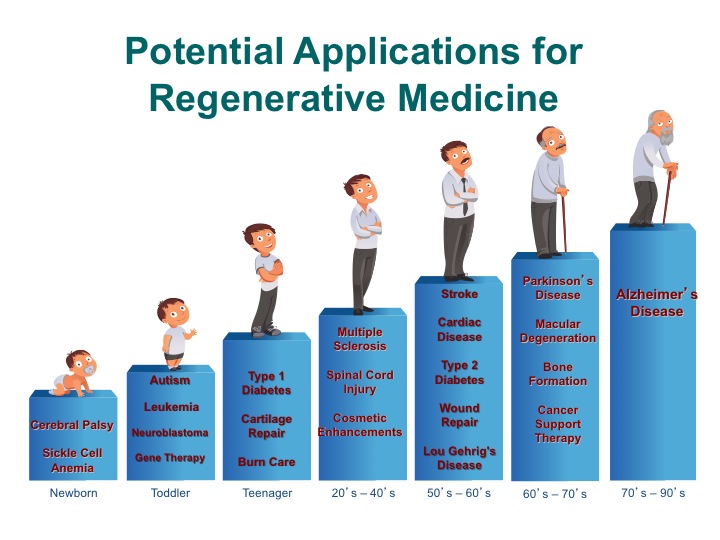 Potential Applications for Regenerative Medicine

Cerebral Palsy

Sickle Cell Anemia

Newborn

Autism

Leukemia

Neuroblastoma

Gene Therapy

Toddler

Type 1 Diabetes

Cartilage Repair

Burn Care

Teenager

Multiple Sclerosis

Spinal Cord Injury

Cosmetic Enhancements

20's – 40's

Stroke

Cardiac Disease

Type 2 Diabetes

Wound Repair

Lou Gehrig's Disease

50's – 60's

Parkinson's Disease

Macular Degeneration

Bone Formation

Cancer Support Therapy

60's – 70's

Alzheimer's Disease

70's – 90's